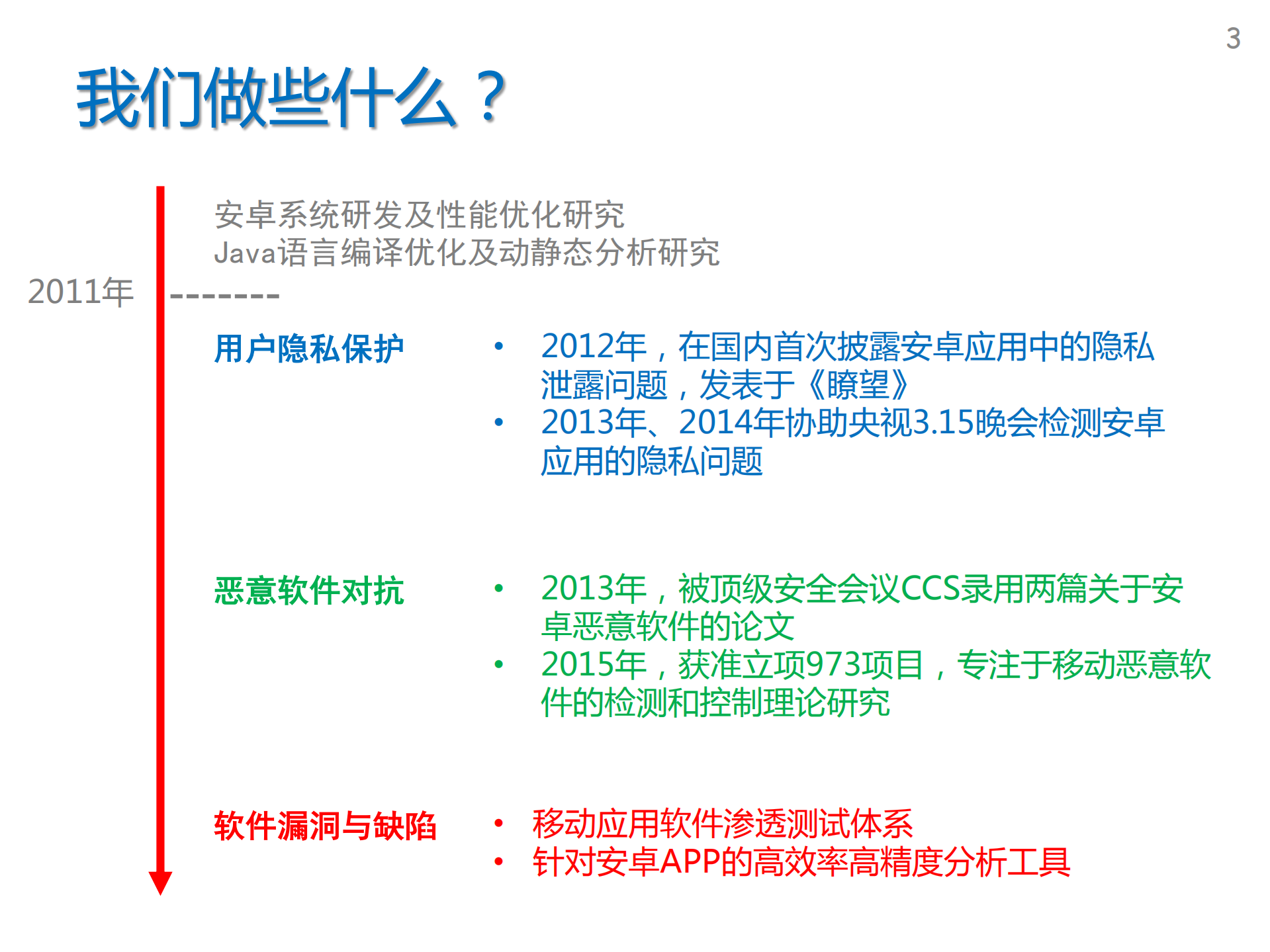 3

我们做些什么？

安卓系统研发及性能优化研究
Java语言编译优化及动静态分析研究

2011年 -------

用户隐私保护

• 2012年，在国内首次披露安卓应用中的隐私泄露问题，发表于《瞭望》
• 2013年、2014年协助央视3.15晚会检测安卓应用的隐私问题

恶意软件对抗

• 2013年，被顶级安全会议CCS录用两篇关于安卓恶意软件的论文
• 2015年，获准立项973项目，专注于移动恶意软件的检测和控制理论研究

软件漏洞与缺陷

• 移动应用软件渗透测试体系
• 针对安卓APP的高效率高精度分析工具